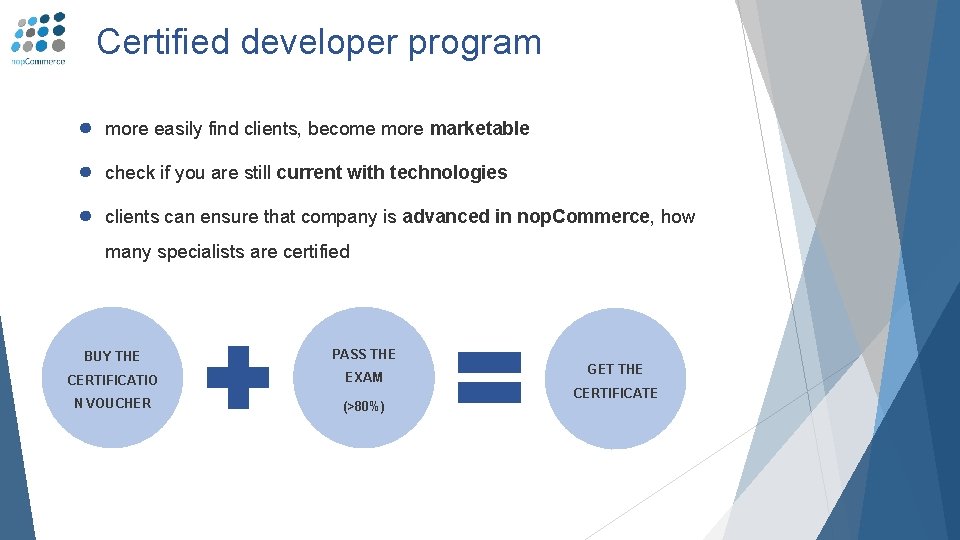 nopCommerce

Certified developer program

• more easily find clients, become more marketable

• check if you are still current with technologies

• clients can ensure that company is advanced in nopCommerce, how many specialists are certified

BUY THE
CERTIFICATIO
N VOUCHER

PASS THE
EXAM
(>80%)

GET THE
CERTIFICATE